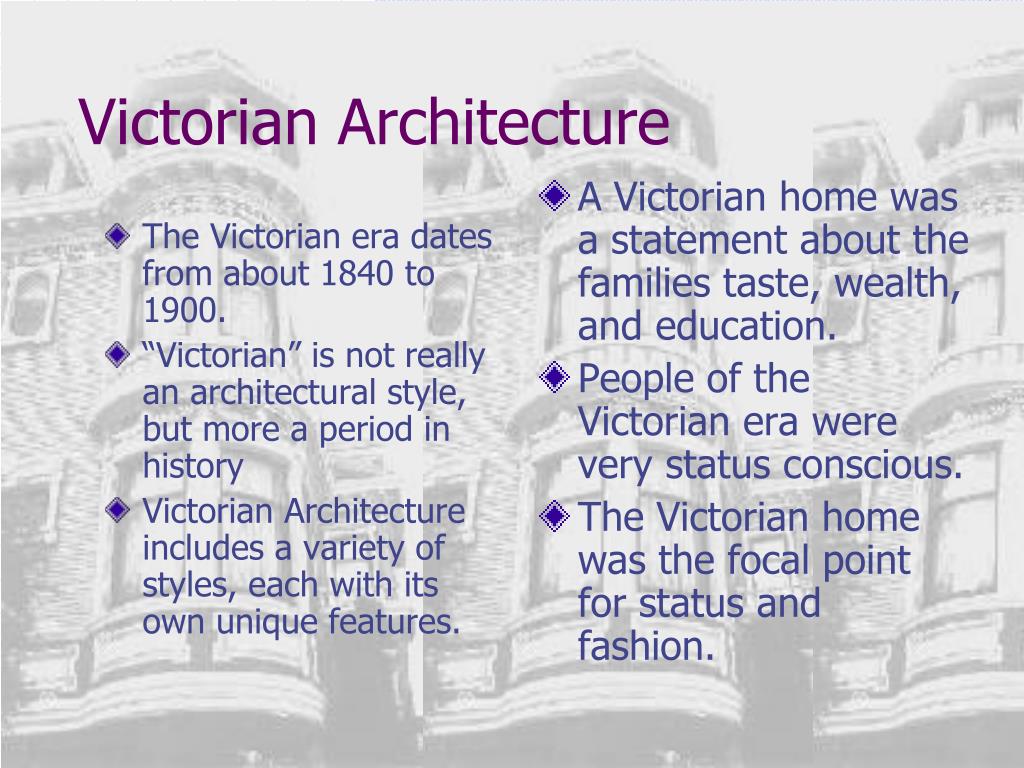 Victorian Architecture

The Victorian era dates from about 1840 to 1900.

“Victorian” is not really an architectural style, but more a period in history

Victorian Architecture includes a variety of styles, each with its own unique features.

A Victorian home was a statement about the families taste, wealth, and education.

People of the Victorian era were very status conscious.

The Victorian home was the focal point for status and fashion.